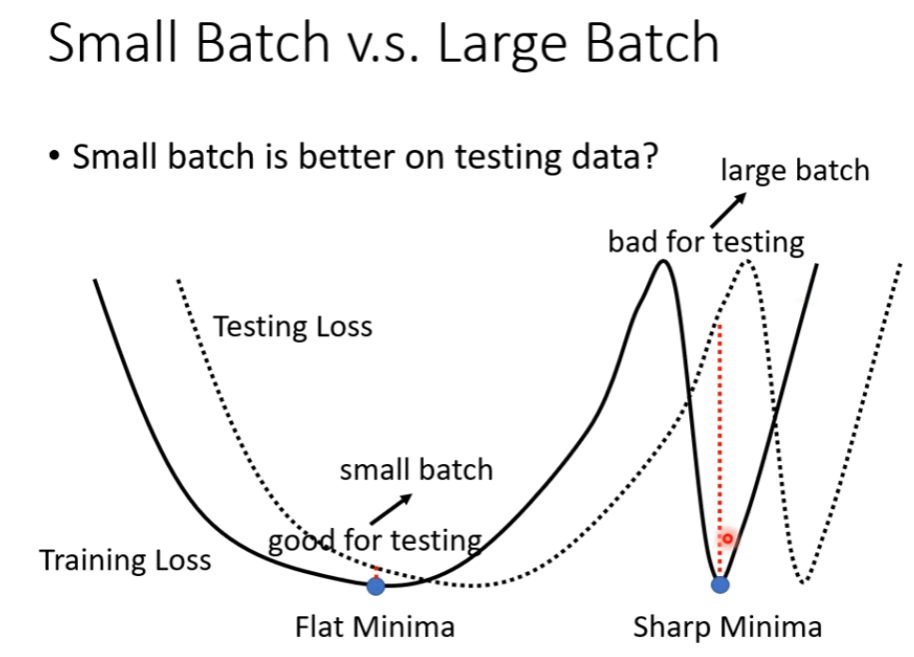 Small Batch v.s. Large Batch

• Small batch is better on testing data?

large batch

bad for testing

Testing Loss

small batch

good for testing

Training Loss

Flat Minima

Sharp Minima